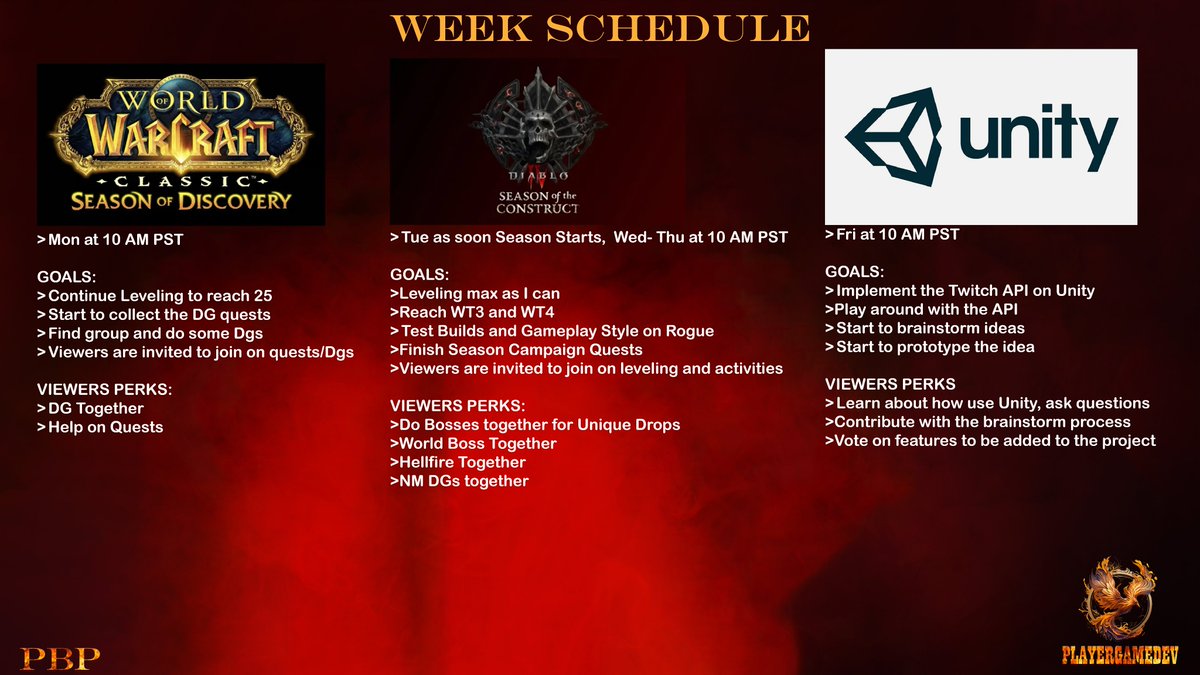 WEEK SCHEDULE

WORLD OF WARCRAFT CLASSIC SEASON OF DISCOVERY

>Mon at 10 AM PST

GOALS:
>Continue Leveling to reach 25
>Start to collect the DG quests
>Find group and do some Dgs
>Viewers are invited to join on quests/Dgs

VIEWERS PERKS:
>DG Together
>Help on Quests

DIABLO IV SEASON of the CONSTRUCT

>Tue as soon Season Starts, Wed- Thu at 10 AM PST

GOALS:
>Leveling max as I can
>Reach WT3 and WT4
>Test Builds and Gameplay Style on Rogue
>Finish Season Campaign Quests
>Viewers are invited to join on leveling and activities

VIEWERS PERKS:
>Do Bosses together for Unique Drops
>World Boss Together
>Hellfire Together
>NM DGs together

unity

>Fri at 10 AM PST

GOALS:
>Implement the Twitch API on Unity
>Play around with the API
>Start to brainstorm ideas
>Start to prototype the idea

VIEWERS PERKS
>Learn about how use Unity, ask questions
>Contribute with the brainstorm process
>Vote on features to be added to the project

PBP

PLAYERGAMEDEV